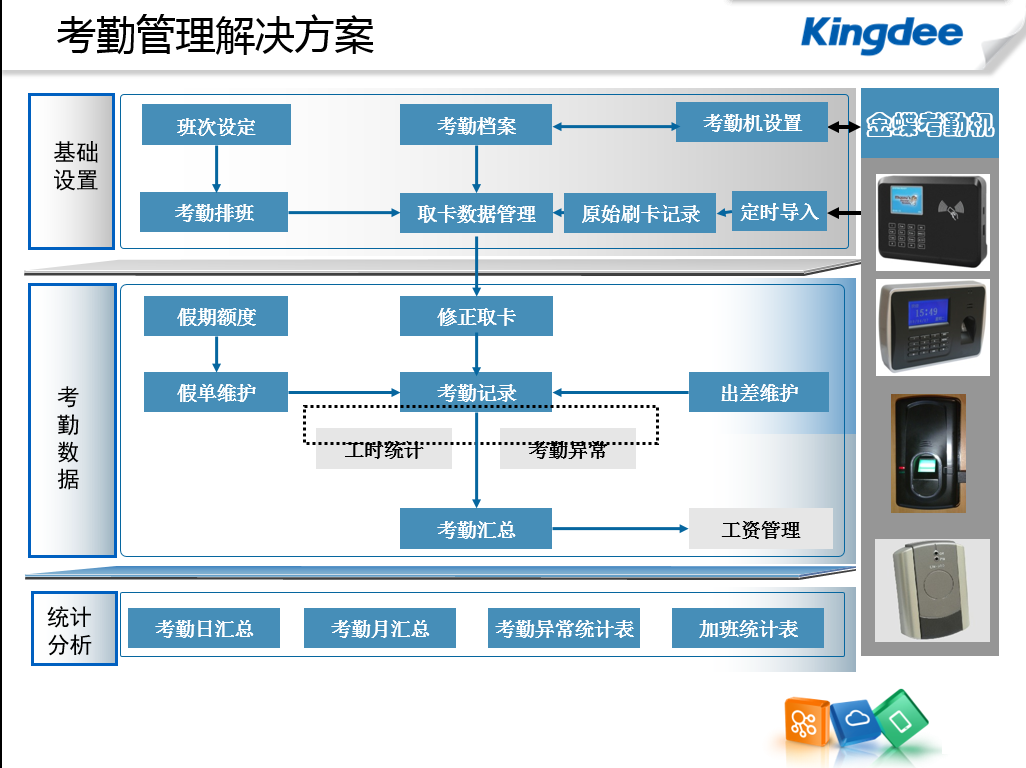 考勤管理解决方案

Kingdee

基础设置

班次设定

考勤档案

考勤机设置

金蝶考勤机

考勤排班

取卡数据管理

原始刷卡记录

定时导入

考勤数据

假期额度

修正取卡

假单维护

考勤记录

出差维护

工时统计

考勤异常

考勤汇总

工资管理

统计分析

考勤日汇总

考勤月汇总

考勤异常统计表

加班统计表